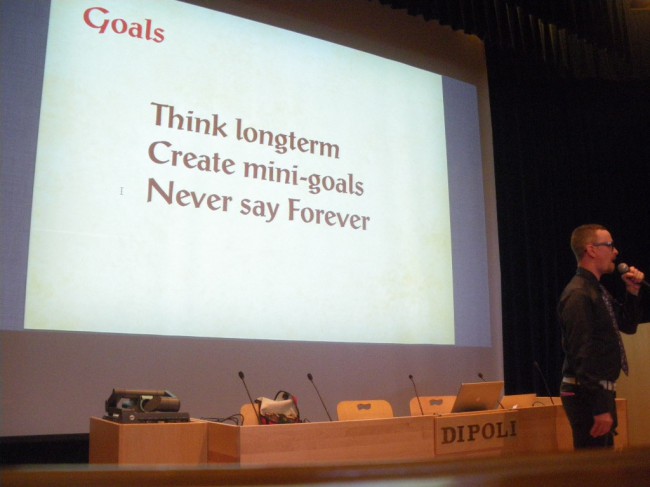 Goals

Think longterm
Create mini-goals
Never say Forever

DIPOLI